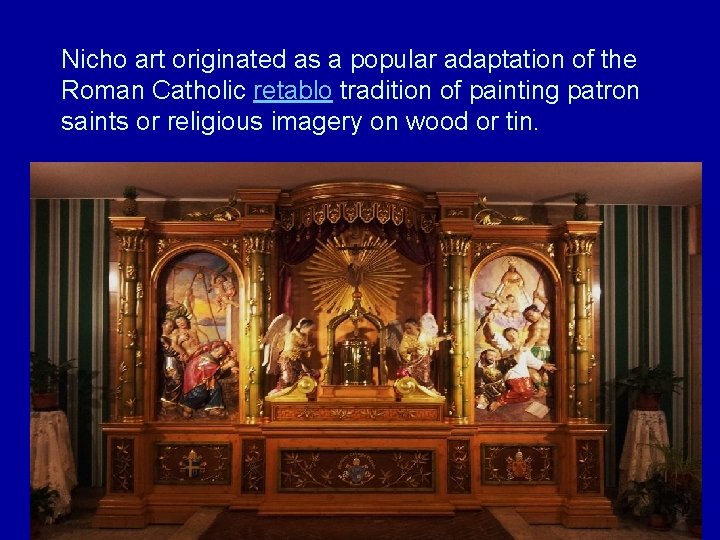 Nicho art originated as a popular adaptation of the Roman Catholic retablo tradition of painting patron saints or religious imagery on wood or tin.